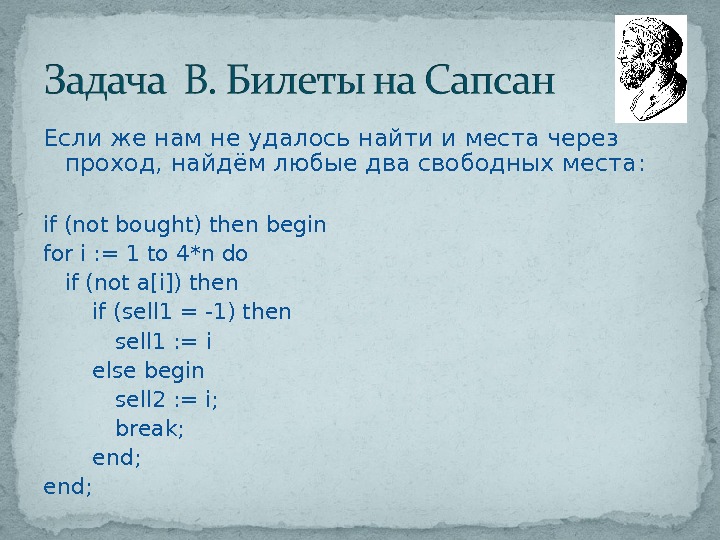 Задача B. Билеты на Сапсан

Если же нам не удалось найти и места через проход, найдём любые два свободных места:

if (not bought) then begin
for i := 1 to 4*n do
if (not a[i]) then
if (sell1 = -1) then
sell1 := i
else begin
sell2 := i;
break;
end;
end;